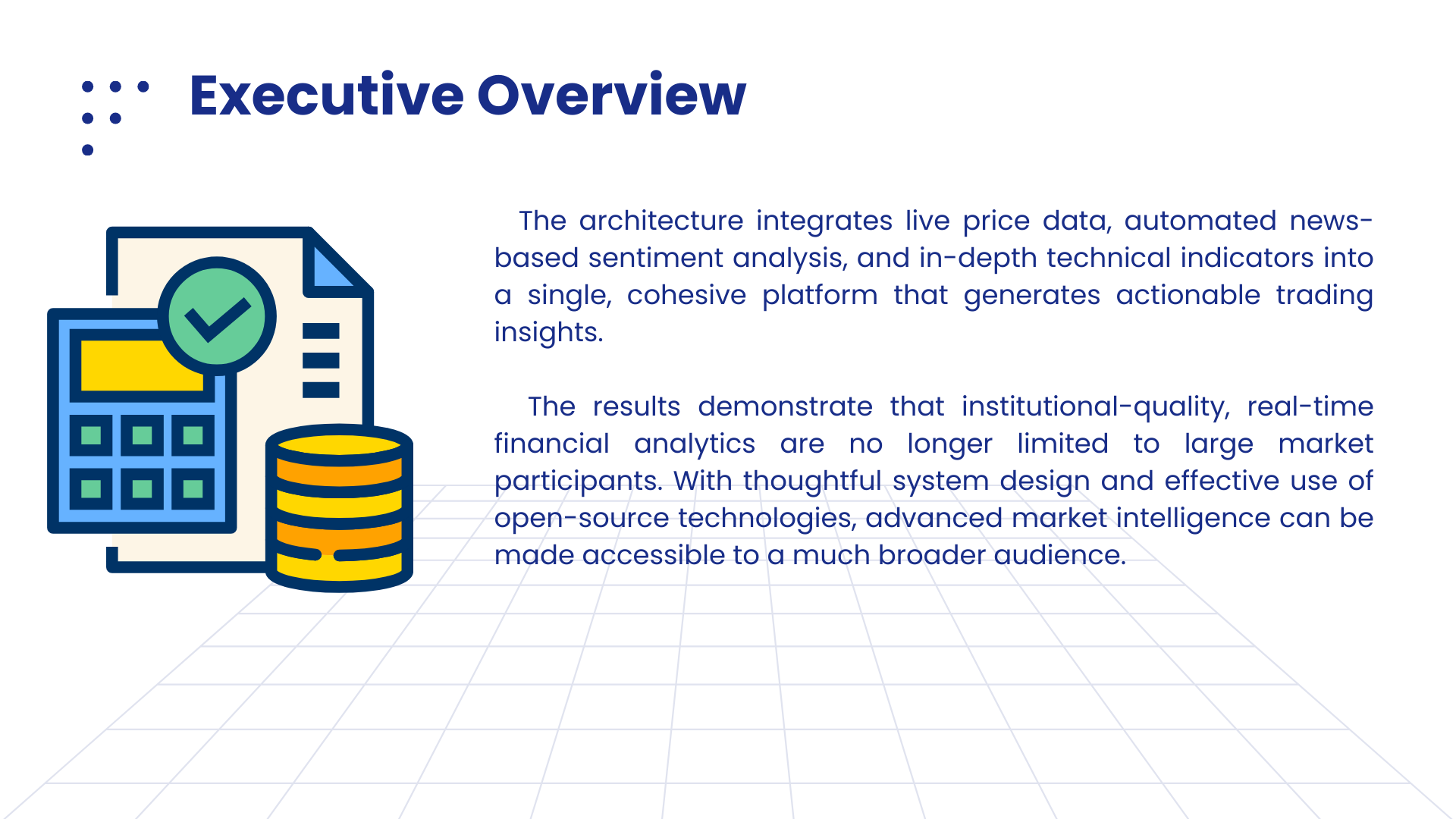 Executive Overview

The architecture integrates live price data, automated news-based sentiment analysis, and in-depth technical indicators into a single, cohesive platform that generates actionable trading insights.

The results demonstrate that institutional-quality, real-time financial analytics are no longer limited to large market participants. With thoughtful system design and effective use of open-source technologies, advanced market intelligence can be made accessible to a much broader audience.